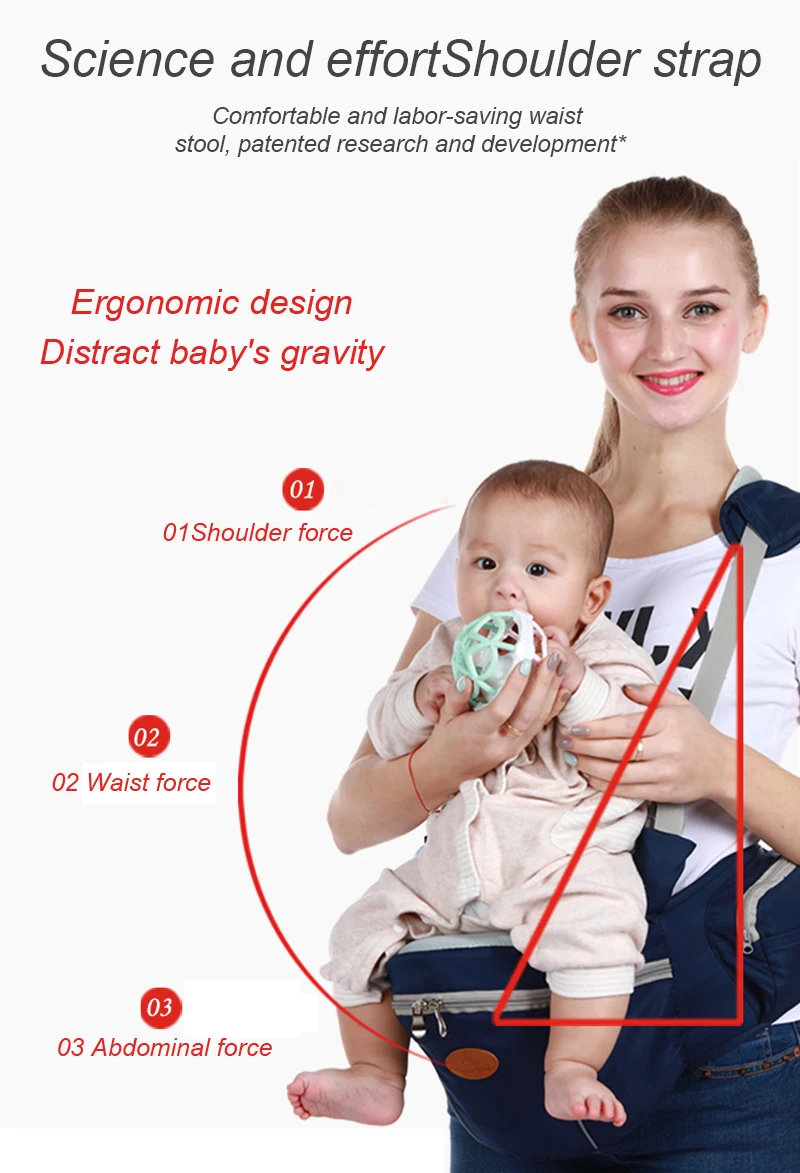 Science and effortShoulder strap

Comfortable and labor-saving waist stool, patented research and development*

Ergonomic design
Distract baby's gravity

01
01Shoulder force

02
02 Waist force

03
03 Abdominal force